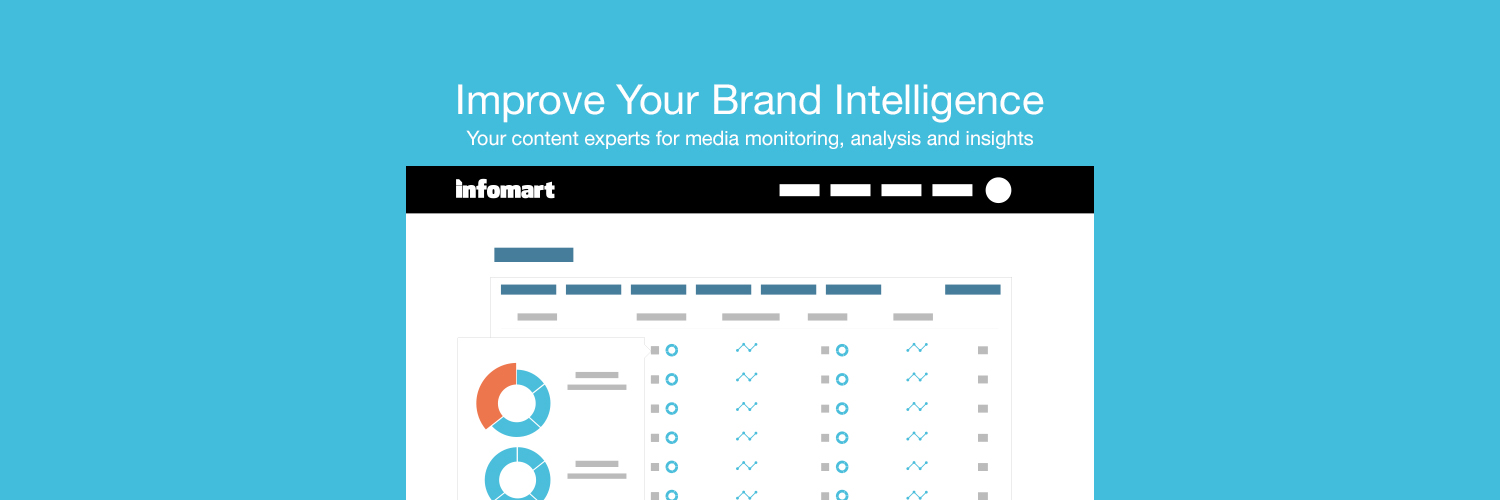 Improve Your Brand Intelligence
Your content experts for media monitoring, analysis and insights

infomart